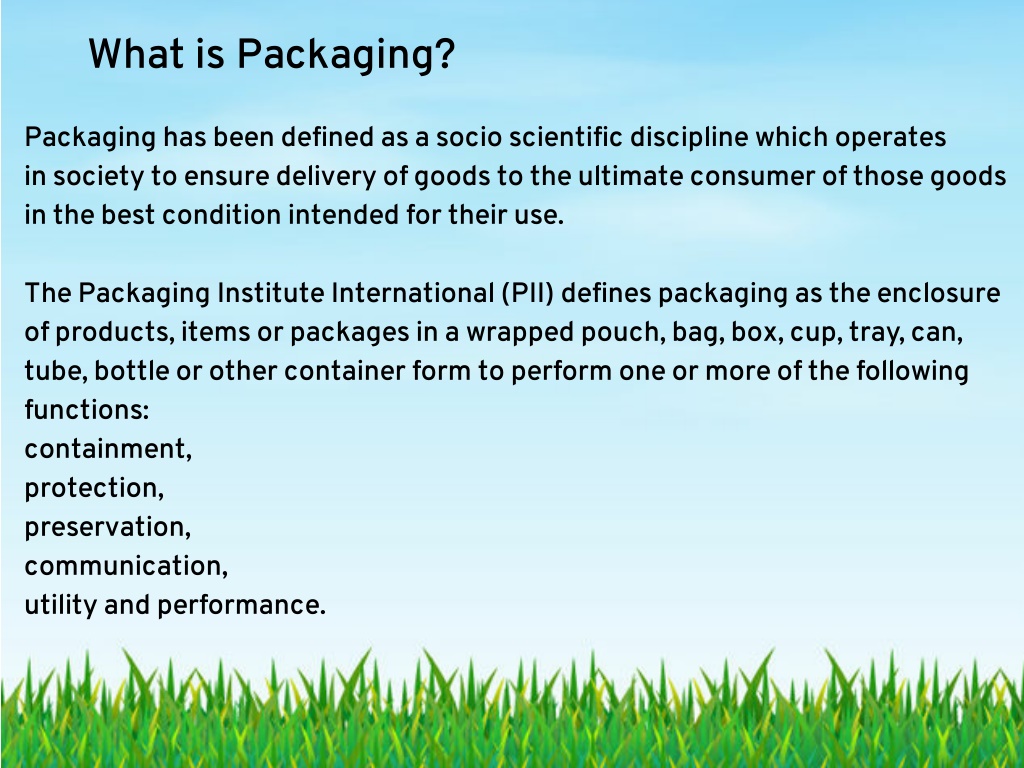 What is Packaging?

Packaging has been defined as a socio scientific discipline which operates in society to ensure delivery of goods to the ultimate consumer of those goods in the best condition intended for their use.

The Packaging Institute International (PII) defines packaging as the enclosure of products, items or packages in a wrapped pouch, bag, box, cup, tray, can, tube, bottle or other container form to perform one or more of the following functions:
containment,
protection,
preservation,
communication,
utility and performance.